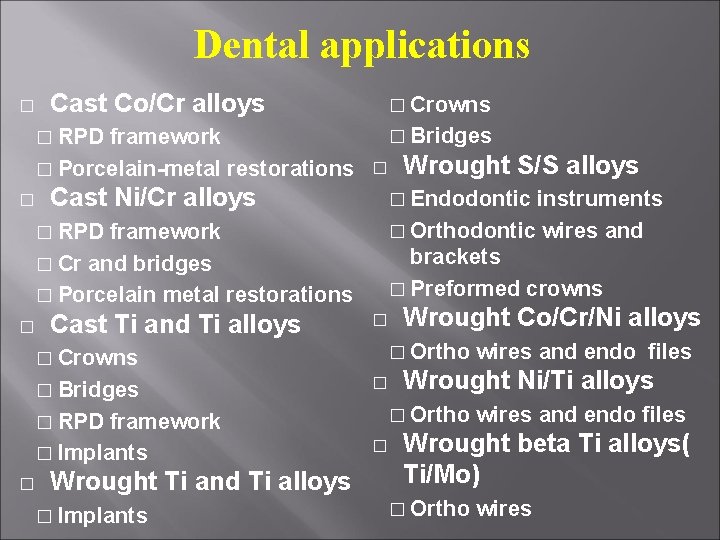 Dental applications

□ Cast Co/Cr alloys
□ RPD framework
□ Porcelain-metal restorations
□ Cast Ni/Cr alloys
□ RPD framework
□ Cr and bridges
□ Porcelain metal restorations
□ Cast Ti and Ti alloys
□ Crowns
□ Bridges
□ RPD framework
□ Implants
□ Wrought Ti and Ti alloys
□ Implants

□ Crowns
□ Bridges
□ Wrought S/S alloys
□ Endodontic instruments
□ Orthodontic wires and brackets
□ Preformed crowns
□ Wrought Co/Cr/Ni alloys
□ Ortho wires and endo files
□ Wrought Ni/Ti alloys
□ Ortho wires and endo files
□ Wrought beta Ti alloys( Ti/Mo)
□ Ortho wires